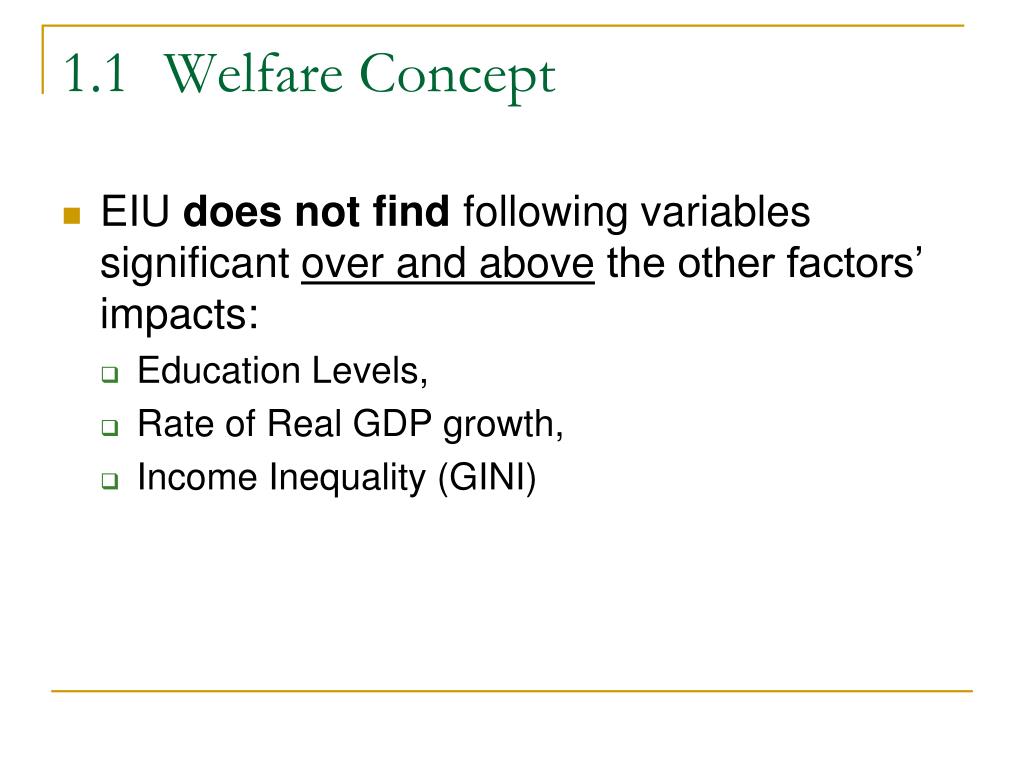 1.1 Welfare Concept

EIU does not find following variables significant over and above the other factors' impacts:

Education Levels,

Rate of Real GDP growth,

Income Inequality (GINI)